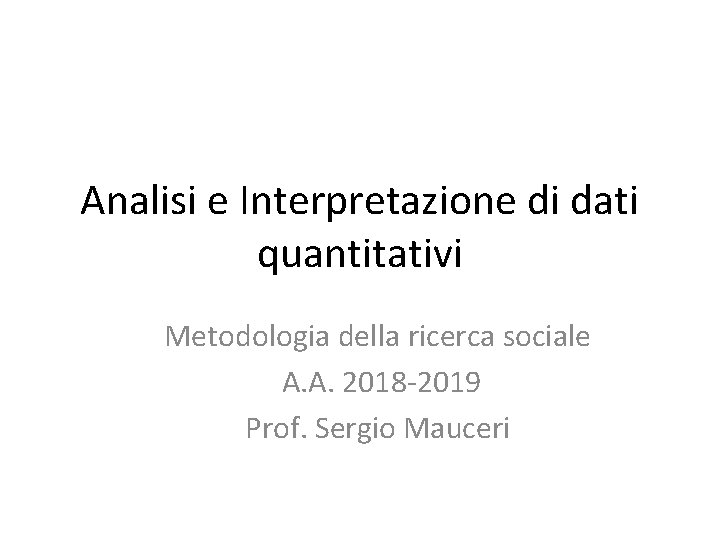 Analisi e Interpretazione di dati quantitativi

Metodologia della ricerca sociale
A.A. 2018-2019
Prof. Sergio Mauceri